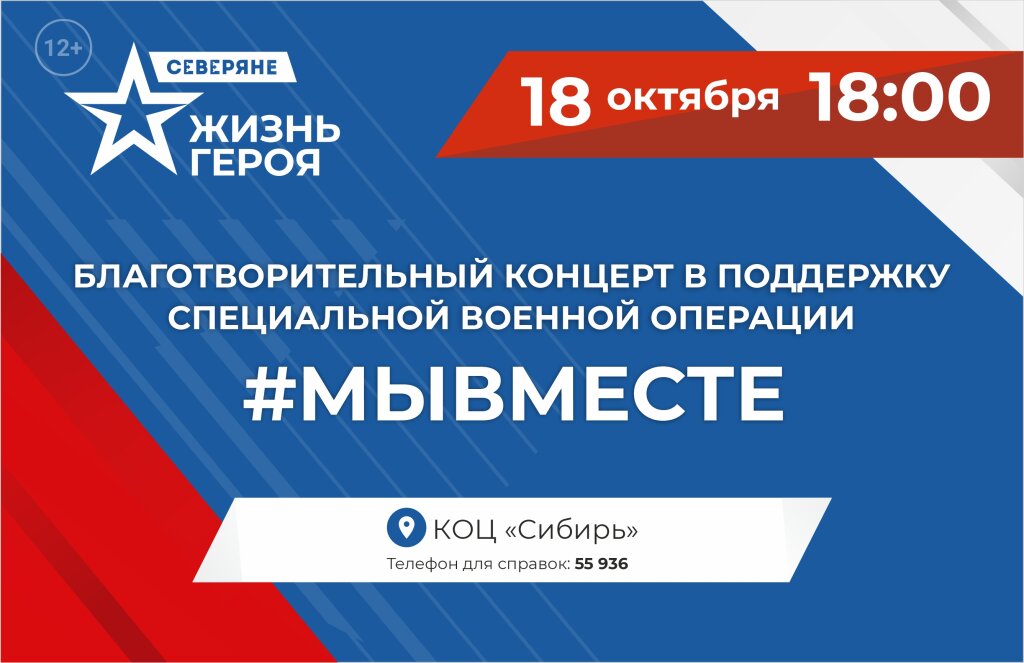 12+

СЕВЕРЯНЕ
ЖИЗНЬ ГЕРОЯ

18 октября 18:00

БЛАГОТВОРИТЕЛЬНЫЙ КОНЦЕРТ В ПОДДЕРЖКУ СПЕЦИАЛЬНОЙ ВОЕННОЙ ОПЕРАЦИИ

#МЫВМЕСТЕ

КОЦ «Сибирь»

Телефон для справок: 55 936